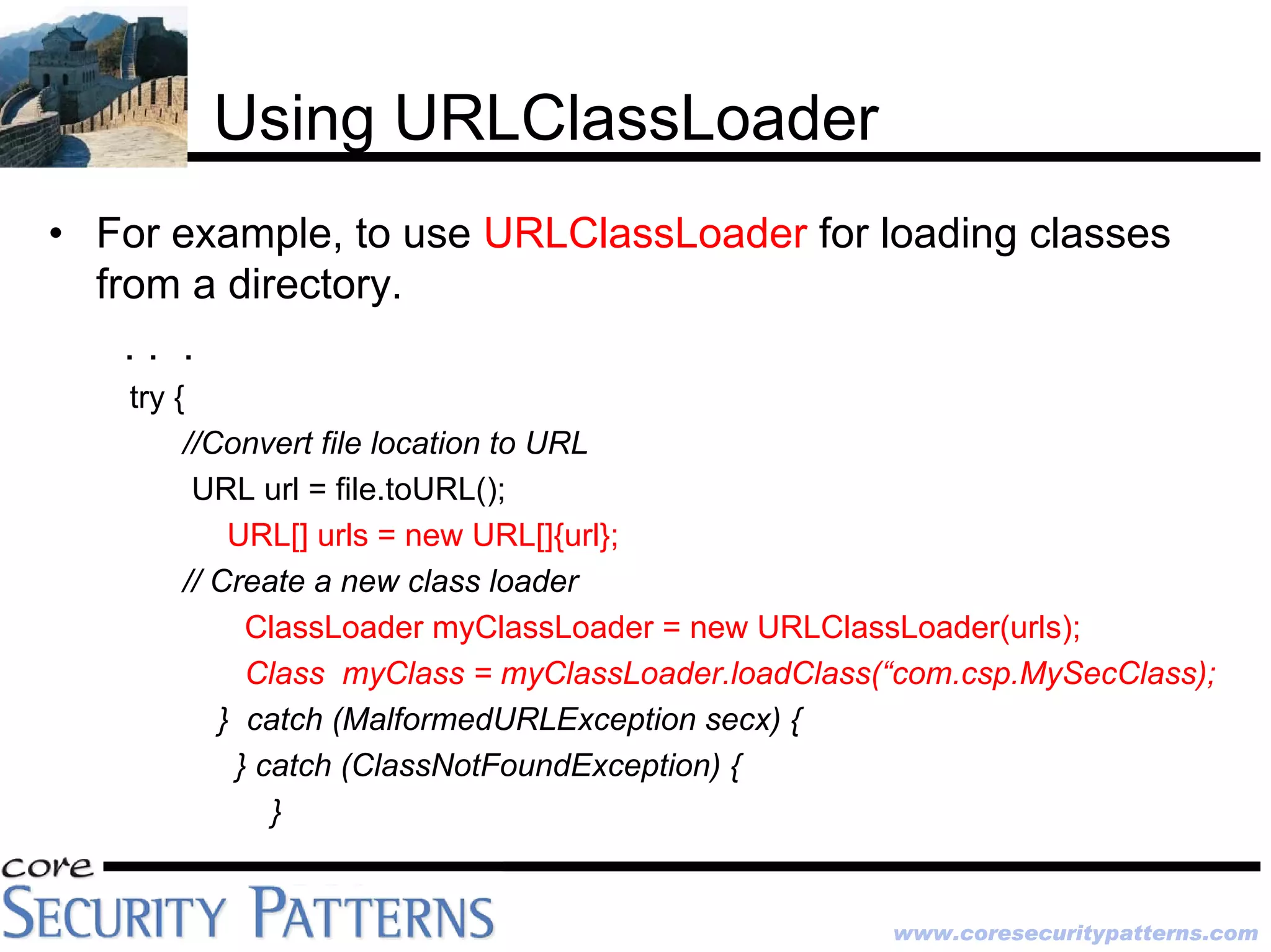 Using URLClassLoader

• For example, to use URLClassLoader for loading classes from a directory.

. . .
try {
//Convert file location to URL
URL url = file.toURL();
URL[] urls = new URL[]{url};
// Create a new class loader
ClassLoader myClassLoader = new URLClassLoader(urls);
Class myClass = myClassLoader.loadClass(“com.csp.MySecClass);
} catch (MalformedURLException secx) {
} catch (ClassNotFoundException) {
}

core
SECURITY PATTERNS

www.coresecuritypatterns.com